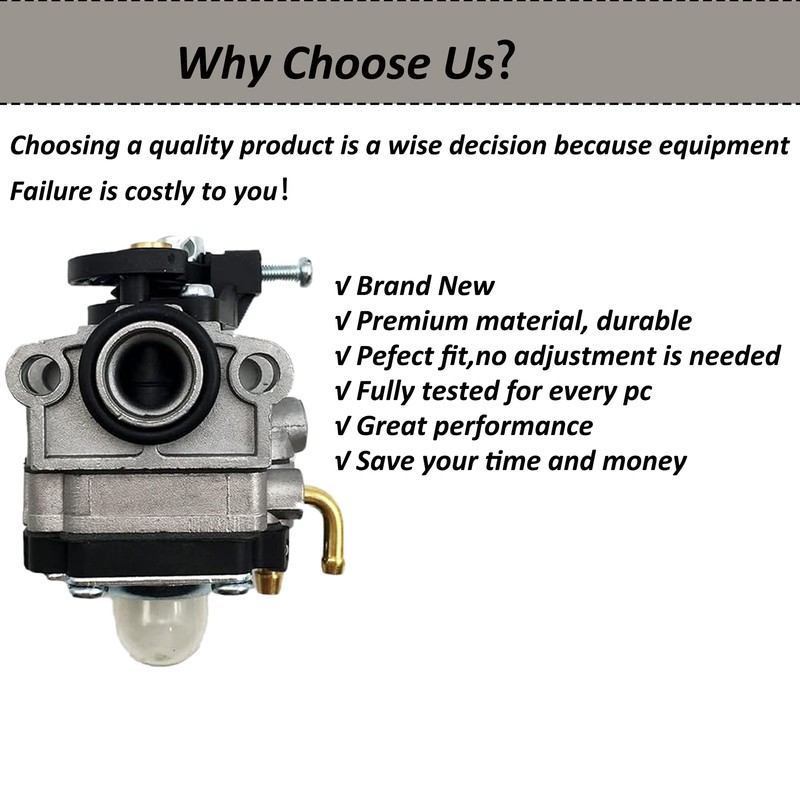 Why Choose Us?

Choosing a quality product is a wise decision because equipment Failure is costly to you!

√ Brand New
√ Premium material, durable
√ Pefect fit,no adjustment is needed
√ Fully tested for every pc
√ Great performance
√ Save your time and money